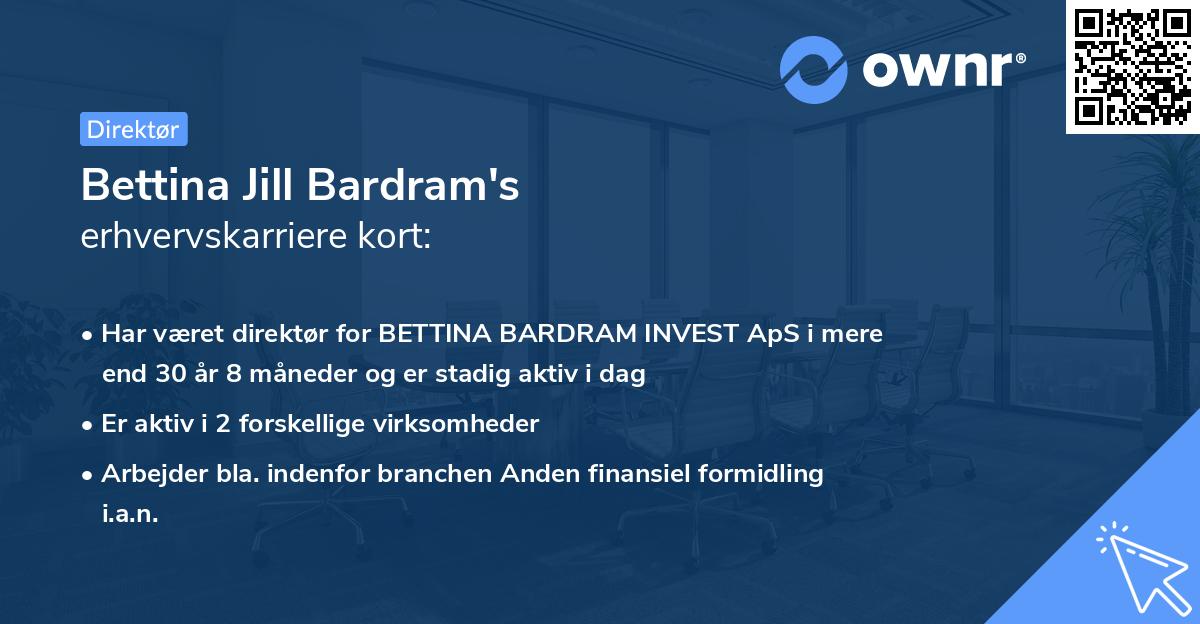 ownr®

Direktør

Bettina Jill Bardram's
erhvervskarriere kort:

• Har været direktør for BETTINA BARDRAM INVEST ApS i mere end 30 år 8 måneder og er stadig aktiv i dag

• Er aktiv i 2 forskellige virksomheder

• Arbejder bla. indenfor branchen Anden finansiel formidling i.a.n.